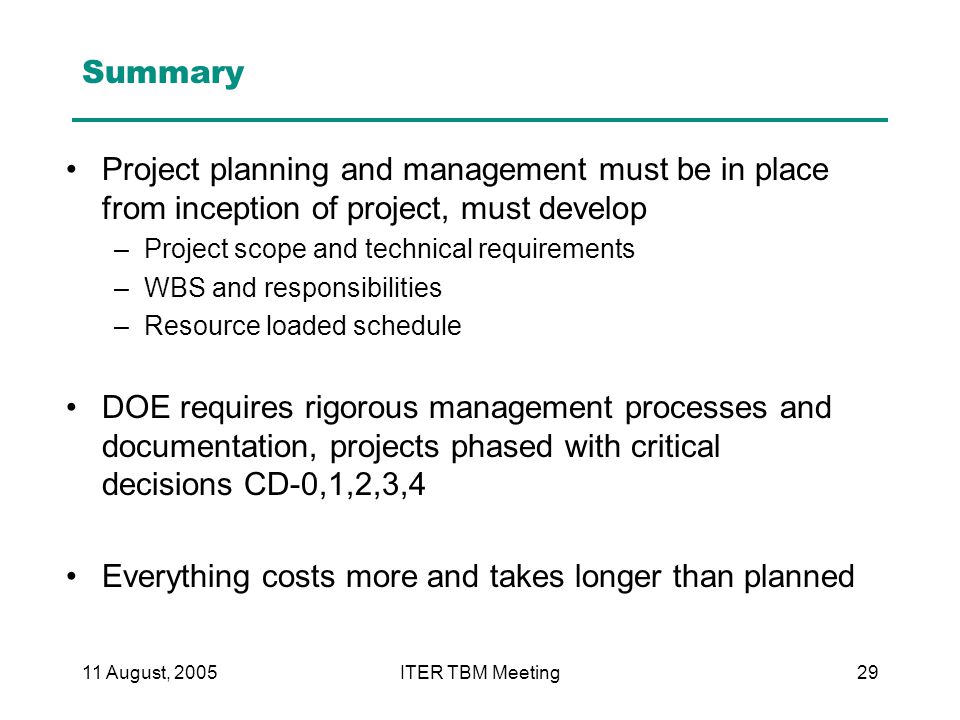 Summary

• Project planning and management must be in place from inception of project, must develop
– Project scope and technical requirements
– WBS and responsibilities
– Resource loaded schedule

• DOE requires rigorous management processes and documentation, projects phased with critical decisions CD-0,1,2,3,4

• Everything costs more and takes longer than planned

11 August, 2005
ITER TBM Meeting
29